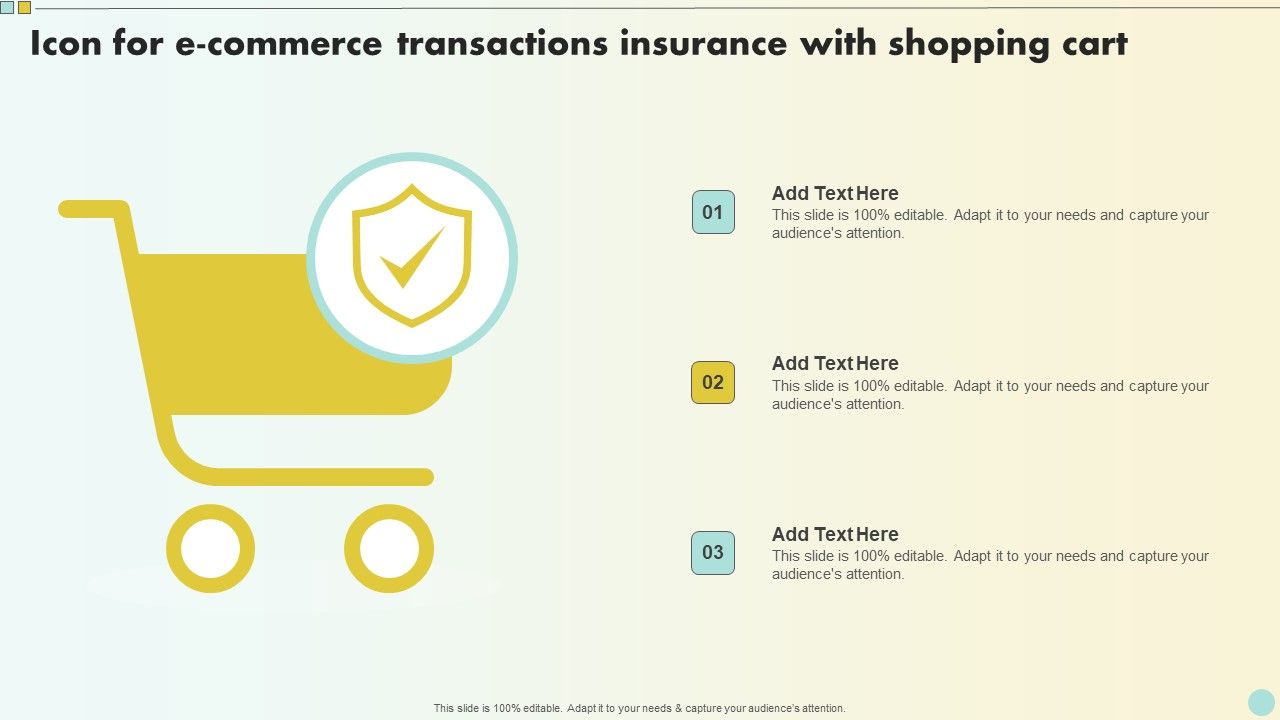 Icon for e-commerce transactions insurance with shopping cart

01
Add Text Here
This slide is 100% editable. Adapt it to your needs and capture your audience's attention.

02
Add Text Here
This slide is 100% editable. Adapt it to your needs and capture your audience's attention.

03
Add Text Here
This slide is 100% editable. Adapt it to your needs and capture your audience's attention.

This slide is 100% editable. Adapt it to your needs & capture your audience's attention.